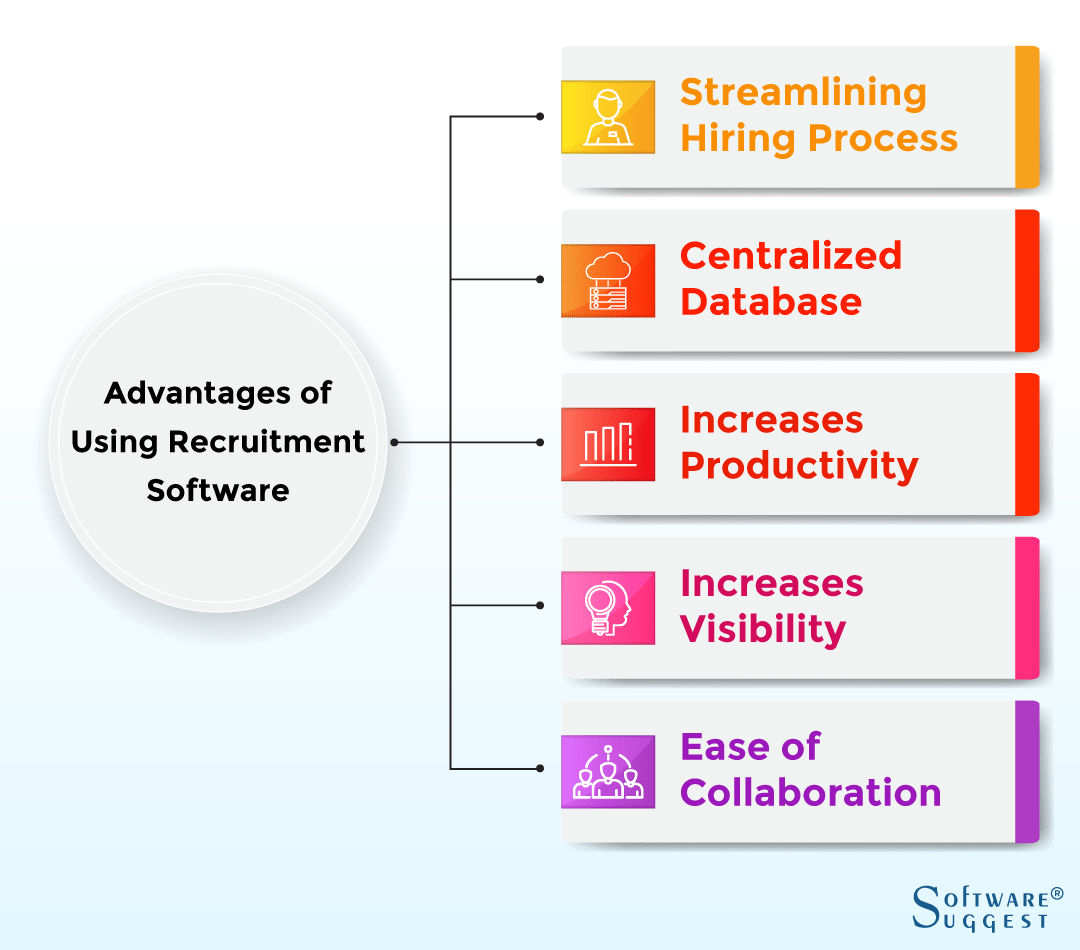 Advantages of Using Recruitment Software

Streamlining Hiring Process

Centralized Database

Increases Productivity

Increases Visibility

Ease of Collaboration

SOFTWARE® SUGGEST